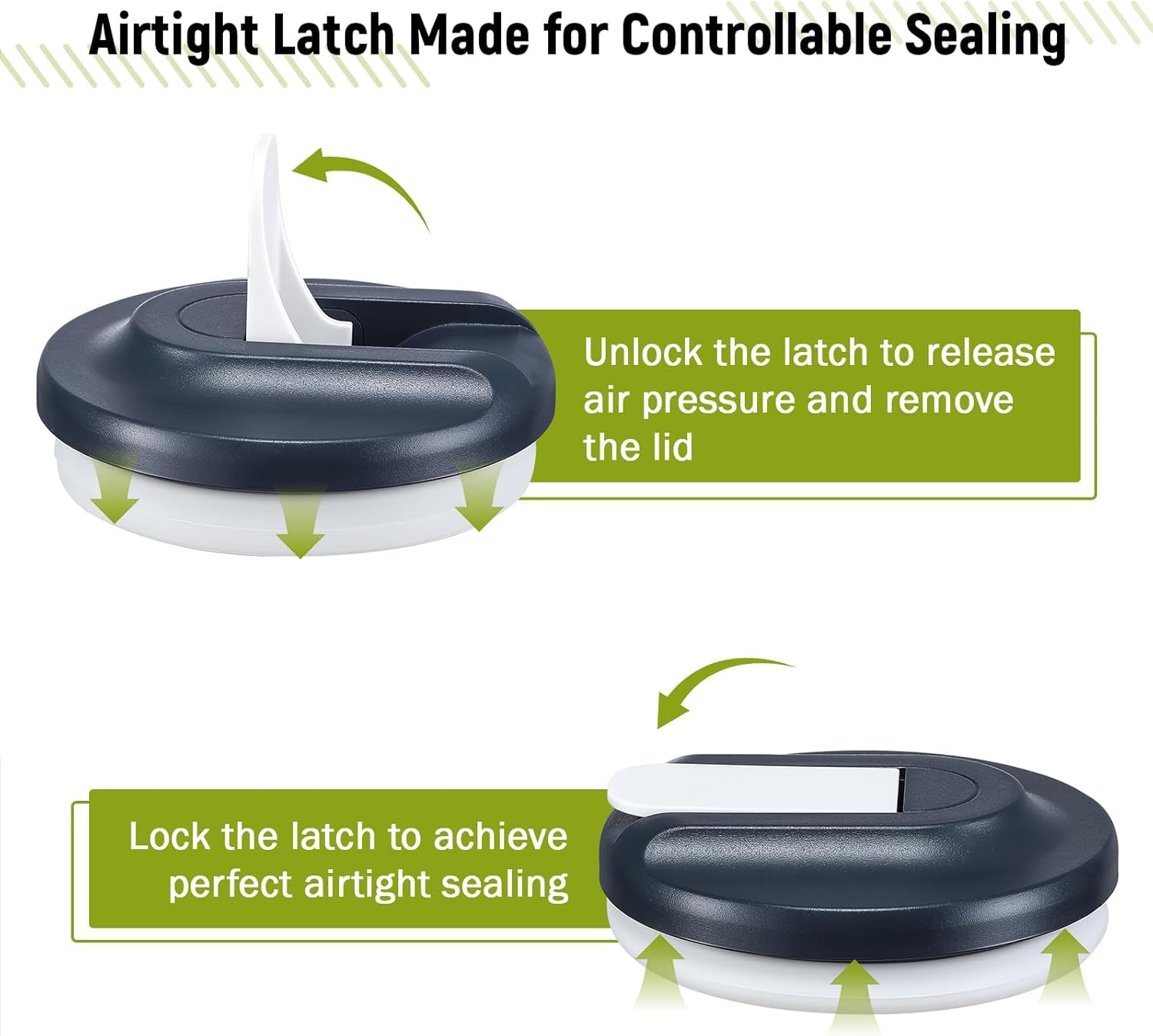 Airtight Latch Made for Controllable Sealing

Unlock the latch to release air pressure and remove the lid

Lock the latch to achieve perfect airtight sealing